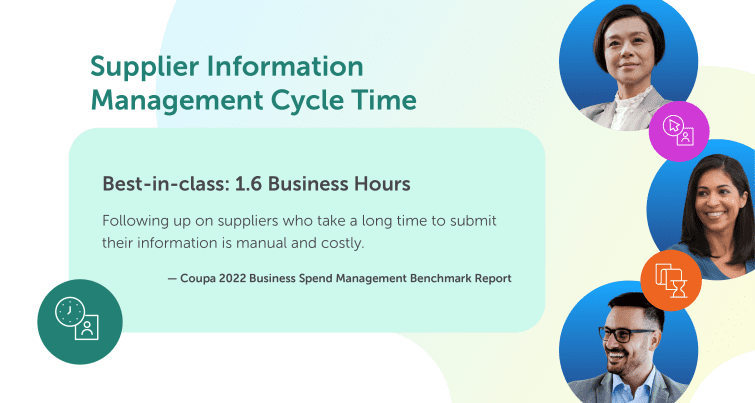 Supplier Information Management Cycle Time

Best-in-class: 1.6 Business Hours

Following up on suppliers who take a long time to submit their information is manual and costly.

— Coupa 2022 Business Spend Management Benchmark Report